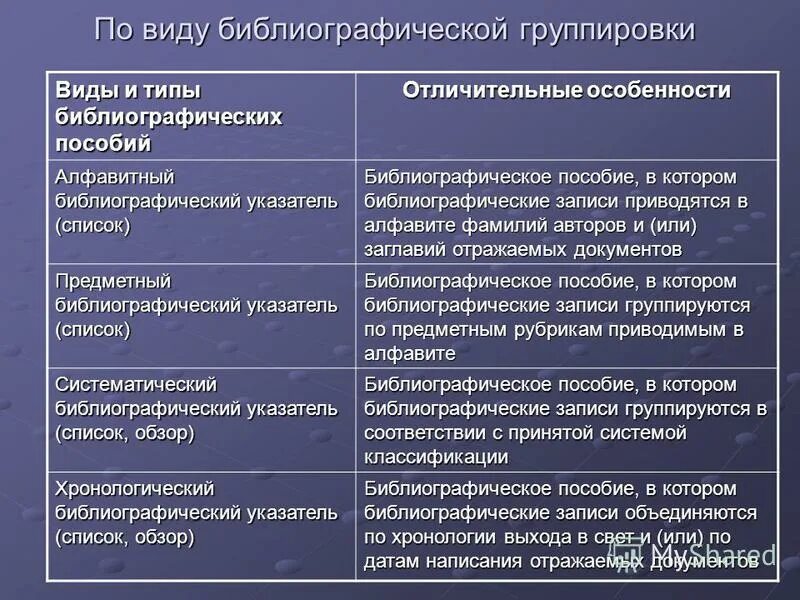 По виду библиографической группировки

| Виды и типы библиографических пособий | Отличительные особенности |
|---|---|
| Алфавитный библиографический указатель (список) | Библиографическое пособие, в котором библиографические записи приводятся в алфавите фамилий авторов и (или) заглавий отражаемых документов |
| Предметный библиографический указатель (список) | Библиографическое пособие, в котором библиографические записи группируются по предметным рубрикам приводимым в алфавите |
| Систематический библиографический указатель (список, обзор) | Библиографическое пособие, в котором библиографические записи группируются в соответствии с принятой системой классификации |
| Хронологический библиографический указатель (список, обзор) | Библиографическое пособие, в котором библиографические записи объединяются по хронологии выхода в свет и (или) по датам написания отражаемых документов |

MyShared